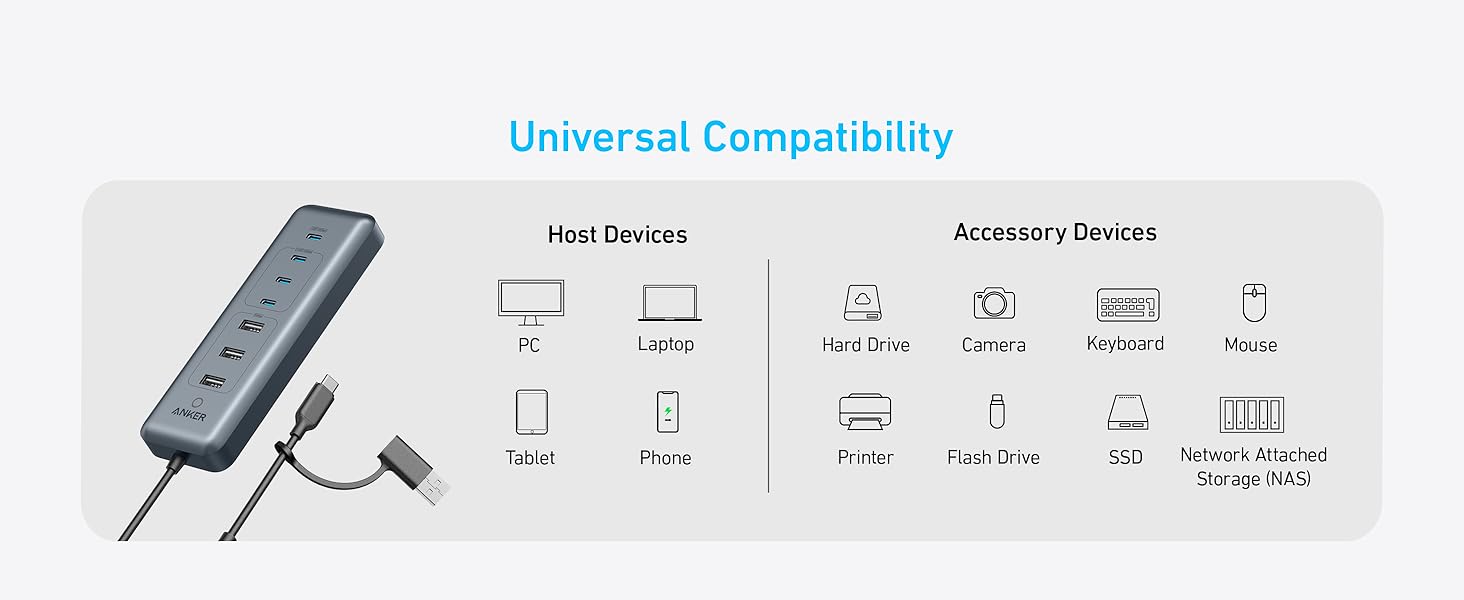 Universal Compatibility

ANKER

Host Devices

PC

Laptop

Tablet

Phone

Accessory Devices

Hard Drive

Camera

Keyboard

Mouse

Printer

Flash Drive

SSD

Network Attached Storage (NAS)